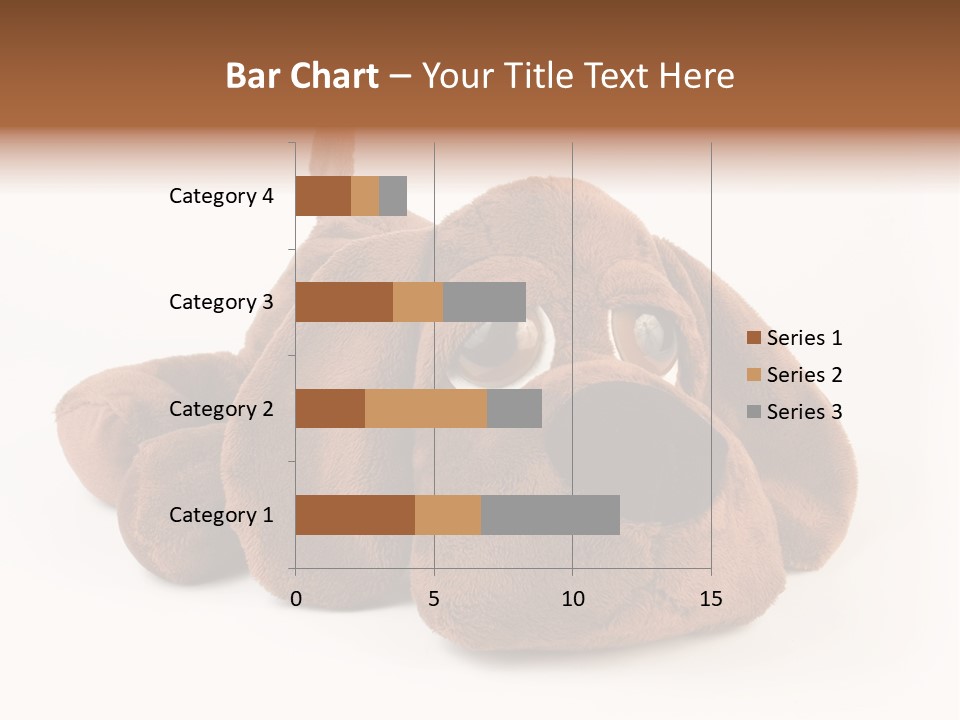 Bar Chart – Your Title Text Here

Category 4
Category 3
Category 2
Category 1

0
5
10
15

Series 1
Series 2
Series 3